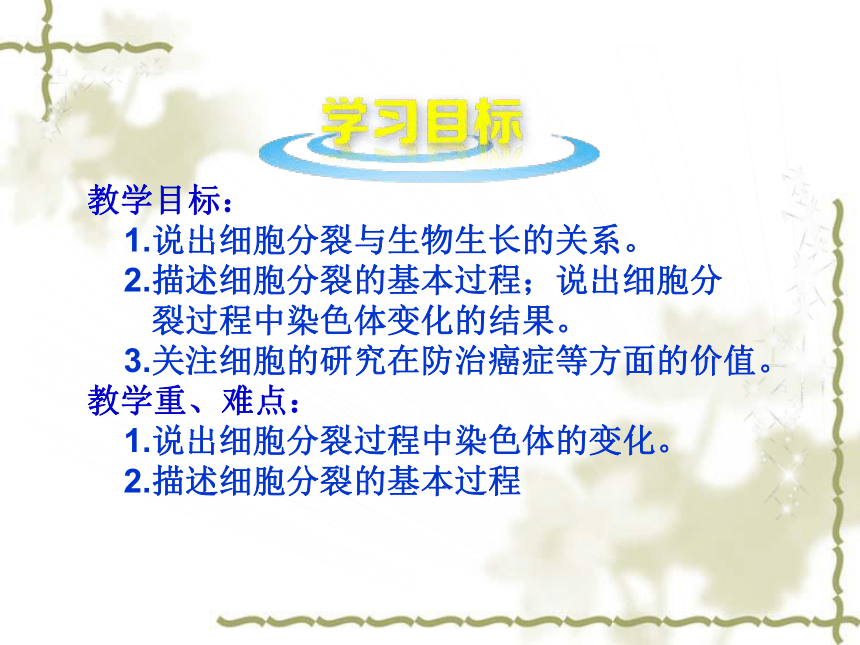 学习目标

教学目标：

1.说出细胞分裂与生物生长的关系。

2.描述细胞分裂的基本过程；说出细胞分裂过程中染色体变化的结果。

3.关注细胞的研究在防治癌症等方面的价值。

教学重、难点：

1.说出细胞分裂过程中染色体的变化。

2.描述细胞分裂的基本过程